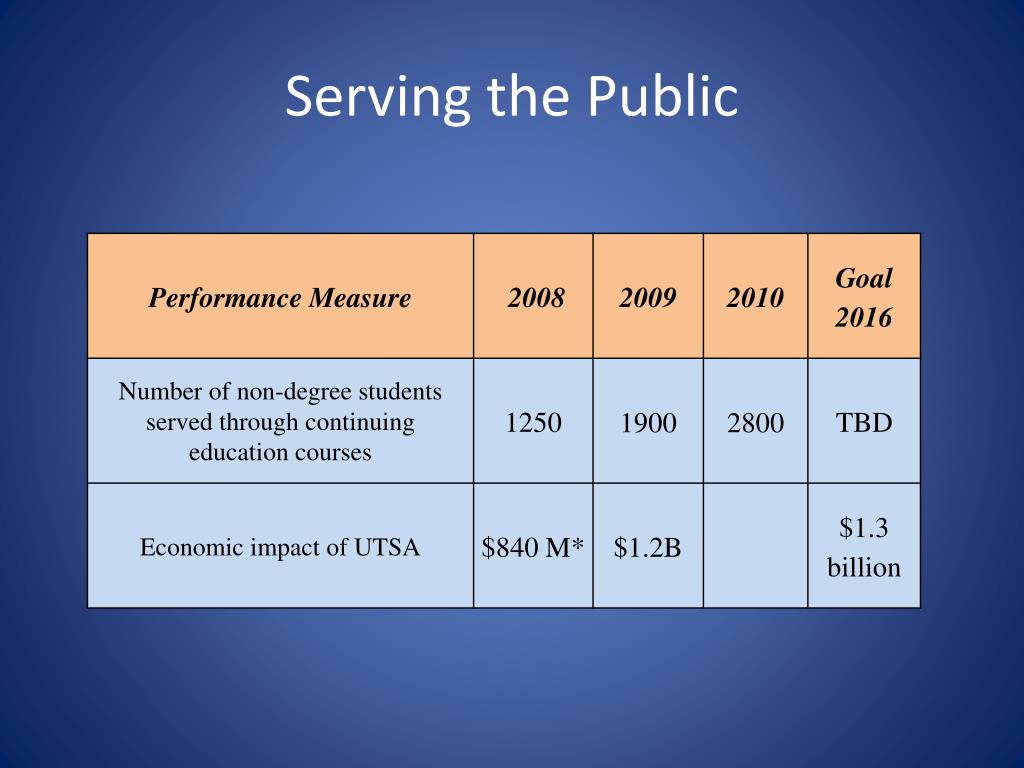 Serving the Public

| Performance Measure | 2008 | 2009 | 2010 | Goal 2016 |
|---|---|---|---|---|
| Number of non-degree students served through continuing education courses | 1250 | 1900 | 2800 | TBD |
| Economic impact of UTSA | \$840 M* | \$1.2B | | \$1.3 billion |